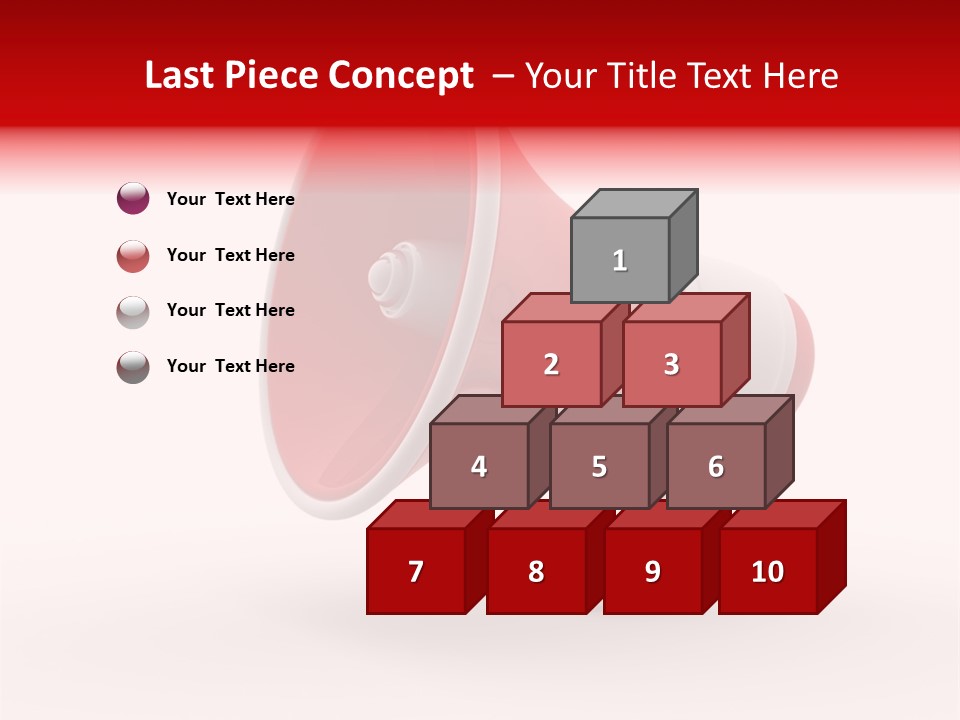 Last Piece Concept – Your Title Text Here

Your Text Here

Your Text Here

Your Text Here

Your Text Here

1

2 3

4 5 6

7 8 9 10